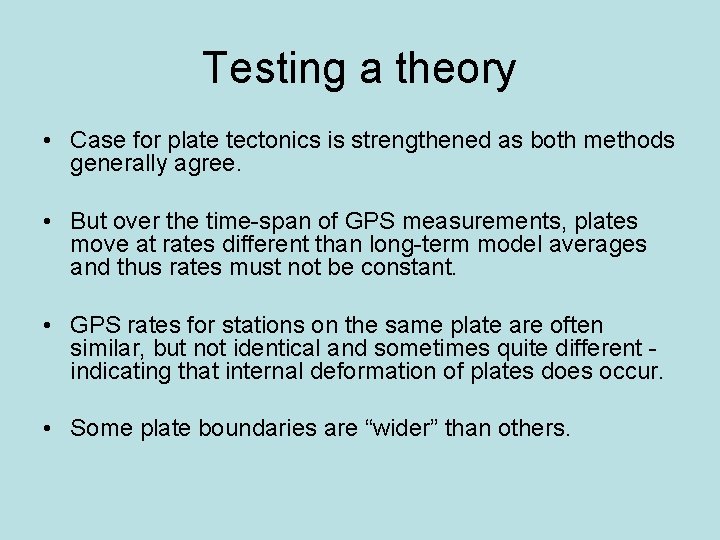 Testing a theory

• Case for plate tectonics is strengthened as both methods generally agree.

• But over the time-span of GPS measurements, plates move at rates different than long-term model averages and thus rates must not be constant.

• GPS rates for stations on the same plate are often similar, but not identical and sometimes quite different - indicating that internal deformation of plates does occur.

• Some plate boundaries are “wider” than others.